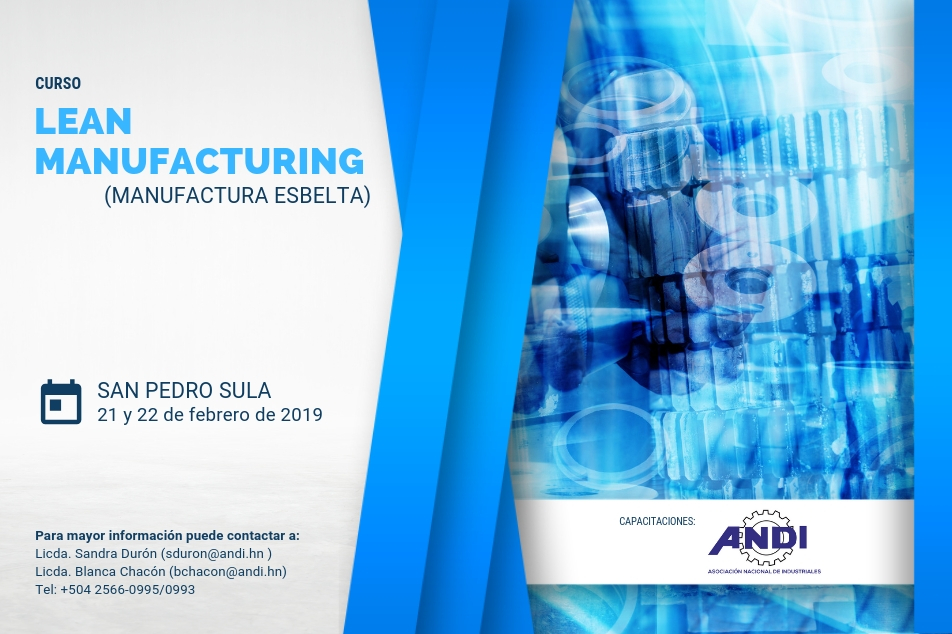 CURSO
LEAN MANUFACTURING
(MANUFACTURA ESBELTA)

SAN PEDRO SULA
21 y 22 de febrero de 2019

Para mayor información puede contactar a:
Licda. Sandra Durón (sduron@andi.hn )
Licda. Blanca Chacón (bchacon@andi.hn)
Tel: +504 2566-0995/0993

CAPACITACIONES:
ANDI
ASOCIACIÓN NACIONAL DE INDUSTRIALES